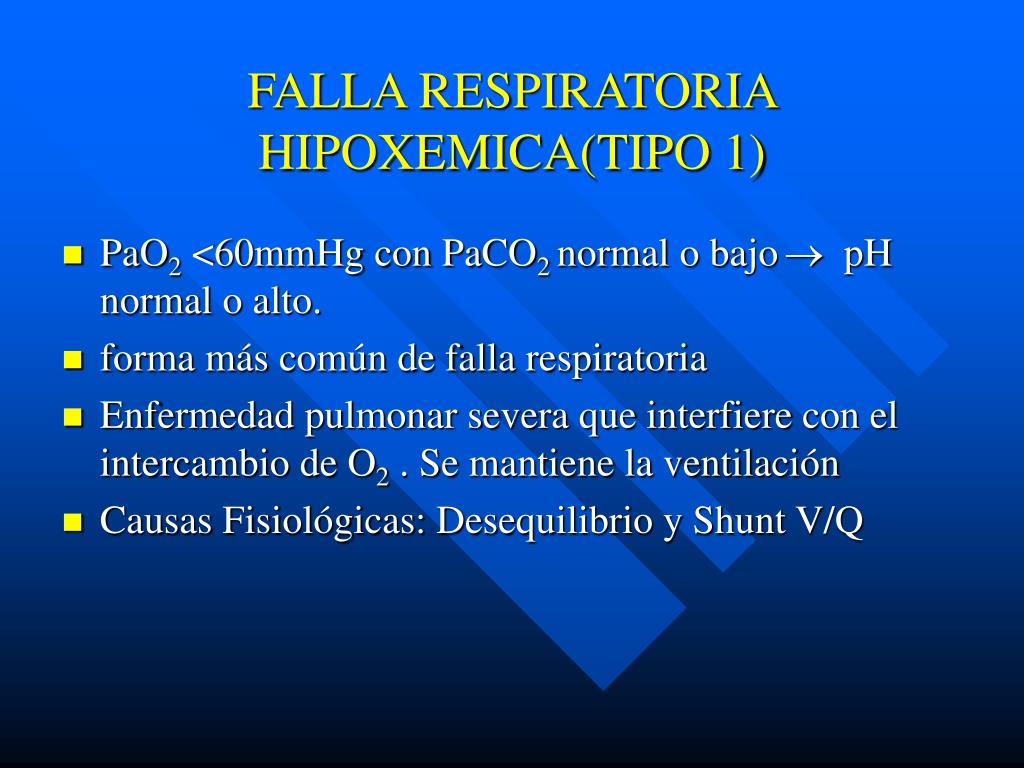 FALLA RESPIRATORIA HIPOXEMICA(TIPO 1)

- $PaO_2$ <60mmHg con $PaCO_2$ normal o bajo $\rightarrow$ pH normal o alto.
- forma más común de falla respiratoria
- Enfermedad pulmonar severa que interfiere con el intercambio de $O_2$ . Se mantiene la ventilación
- Causas Fisiológicas: Desequilibrio y Shunt V/Q